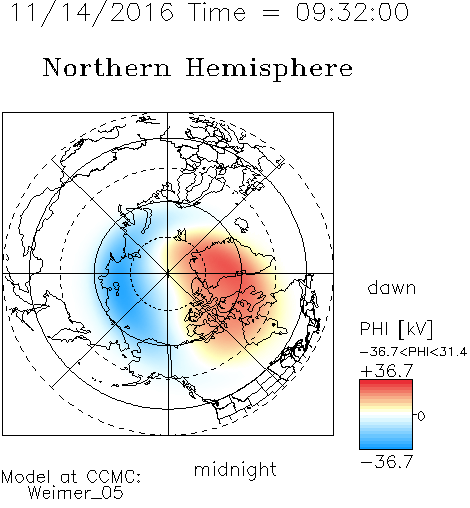 11/14/2016 Time = 09:32:00

Northern Hemisphere

dawn

PHI [kV]
-36.7<PHI<31.4
+36.7
0
-36.7

midnight

Model at CCMC:
Weimer_05